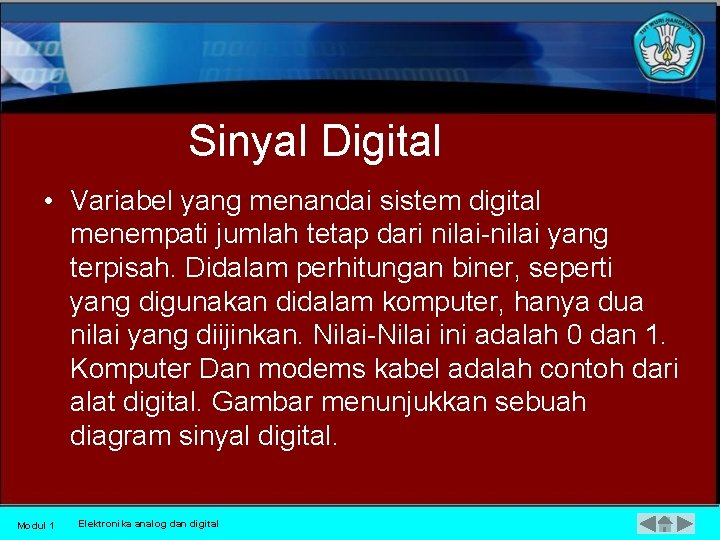 TUT WURI HANDAYANI

Sinyal Digital

• Variabel yang menandai sistem digital menempati jumlah tetap dari nilai-nilai yang terpisah. Didalam perhitungan biner, seperti yang digunakan didalam komputer, hanya dua nilai yang diijinkan. Nilai-Nilai ini adalah 0 dan 1. Komputer Dan modems kabel adalah contoh dari alat digital. Gambar menunjukkan sebuah diagram sinyal digital.

Modul 1 Elektronika analog dan digital